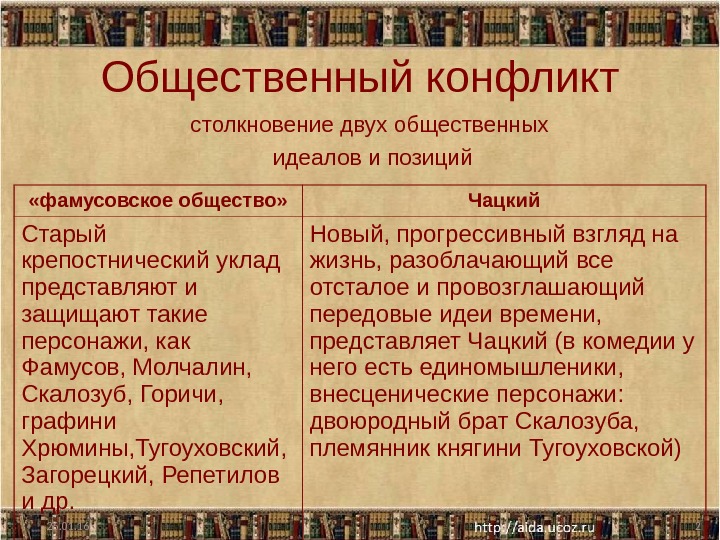 Общественный конфликт

столкновение двух общественных идеалов и позиций

| «фамусовское общество» | Чацкий |
|---|---|
| Старый крепостнический уклад представляют и защищают такие персонажи, как Фамусов, Молчалин, Скалозуб, Горичи, графини Хрюмины,Тугоуховский, Загорецкий, Репетилов и др. | Новый, прогрессивный взгляд на жизнь, разоблачающий все отсталое и провозглашающий передовые идеи времени, представляет Чацкий (в комедии у него есть единомышленики, внесценические персонажи: двоюродный брат Скалозуба, племянник княгини Тугоуховской) |

25.01.16

http://aida.ucoz.ru

2